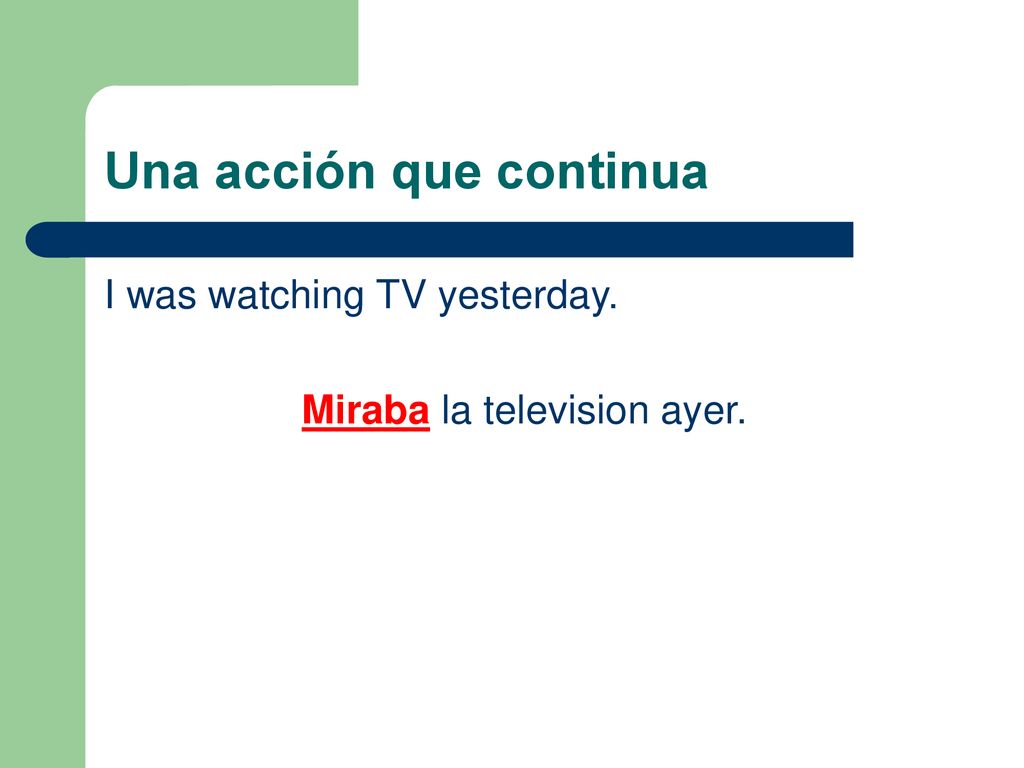 Una acción que continua

I was watching TV yesterday.

Miraba la television ayer.